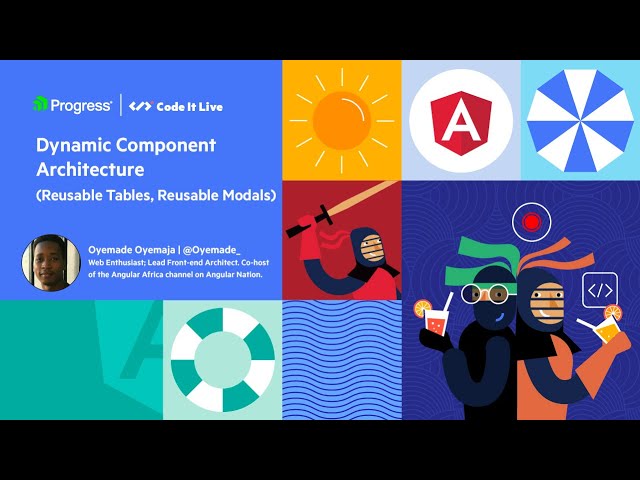 Progress | </> Code It Live

Dynamic Component Architecture

(Reusable Tables, Reusable Modals)

Oyemade Oyemaja | @Oyemade_

Web Enthusiast; Lead Front-end Architect. Co-host of the Angular Africa channel on Angular Nation.

A

</>